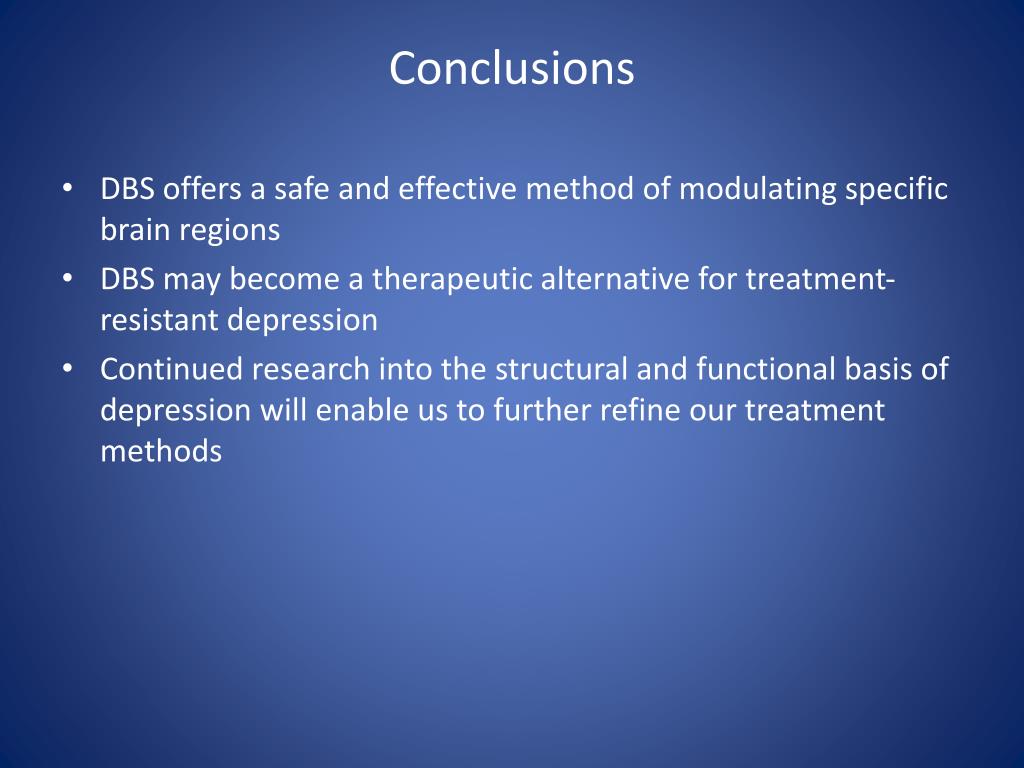 Conclusions

• DBS offers a safe and effective method of modulating specific brain regions
• DBS may become a therapeutic alternative for treatment-resistant depression
• Continued research into the structural and functional basis of depression will enable us to further refine our treatment methods